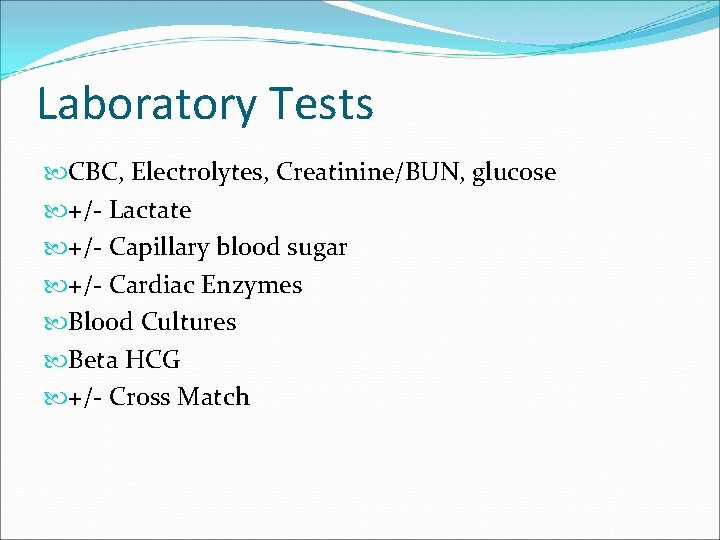 Laboratory Tests

CBC, Electrolytes, Creatinine/BUN, glucose
+/- Lactate
+/- Capillary blood sugar
+/- Cardiac Enzymes
Blood Cultures
Beta HCG
+/- Cross Match